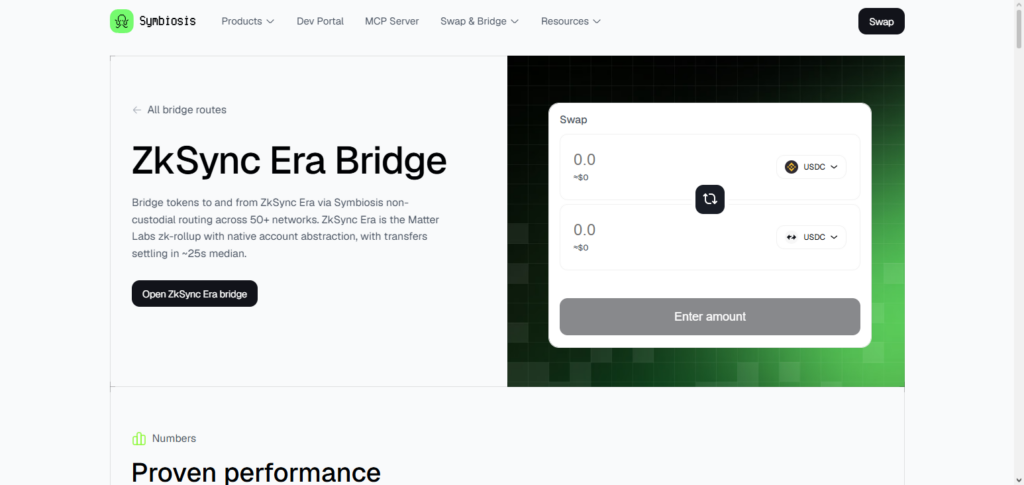 Symbiosis
Products
Dev Portal
MCP Server
Swap & Bridge
Resources
Swap

← All bridge routes

ZkSync Era Bridge

Bridge tokens to and from ZkSync Era via Symbiosis non-custodial routing across 50+ networks. ZkSync Era is the Matter Labs zk-rollup with native account abstraction, with transfers settling in ~25s median.

Open ZkSync Era bridge

Swap
0.0
≈$0
USDC
0.0
≈$0
USDC
Enter amount

Numbers

Proven performance